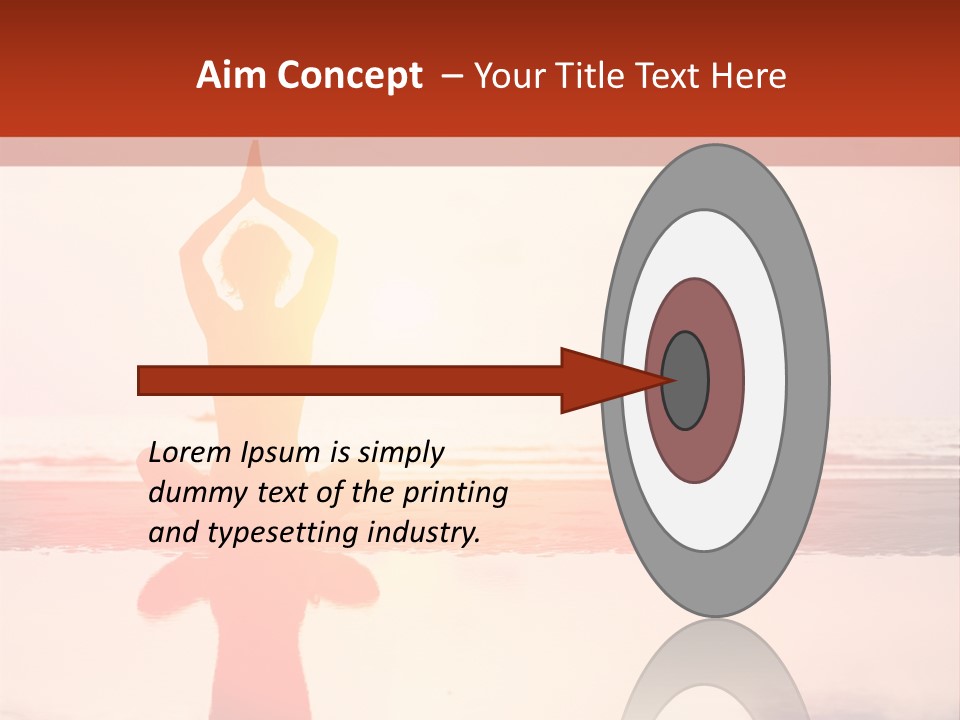 Aim Concept – Your Title Text Here

Lorem Ipsum is simply dummy text of the printing and typesetting industry.